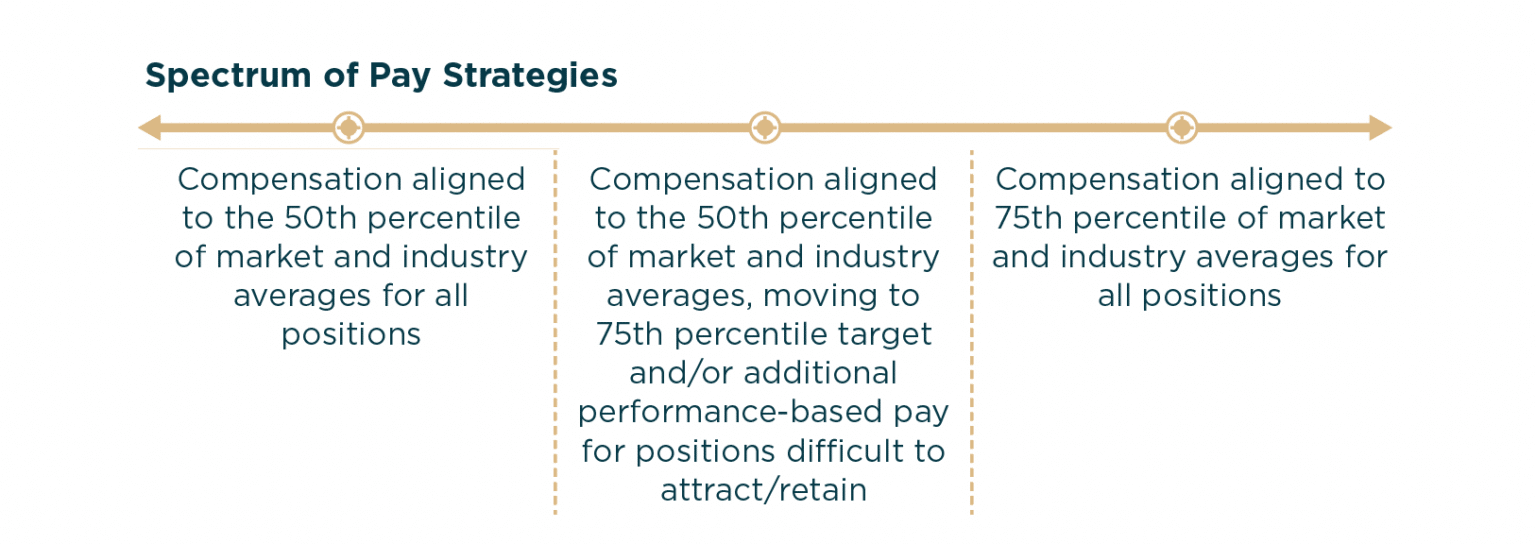 Spectrum of Pay Strategies

Compensation aligned to the 50th percentile of market and industry averages for all positions

Compensation aligned to the 50th percentile of market and industry averages, moving to 75th percentile target and/or additional performance-based pay for positions difficult to attract/retain

Compensation aligned to 75th percentile of market and industry averages for all positions